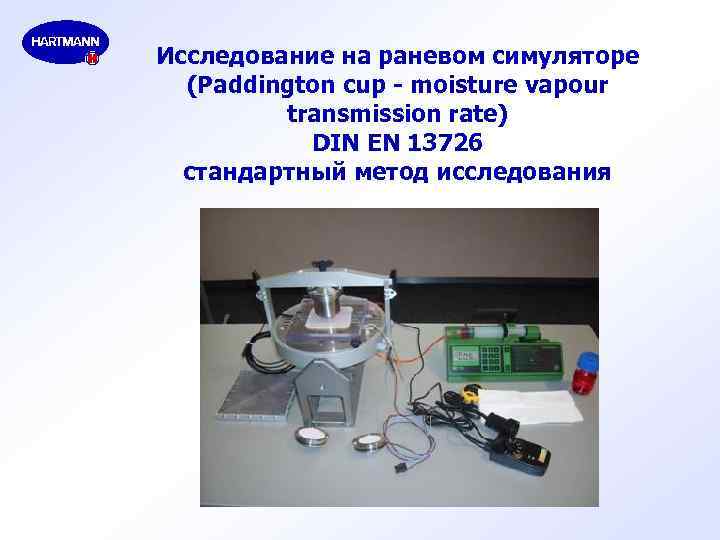 HARTMANN

Исследование на раневом симуляторе (Paddington cup - moisture vapour transmission rate) DIN EN 13726 стандартный метод исследования